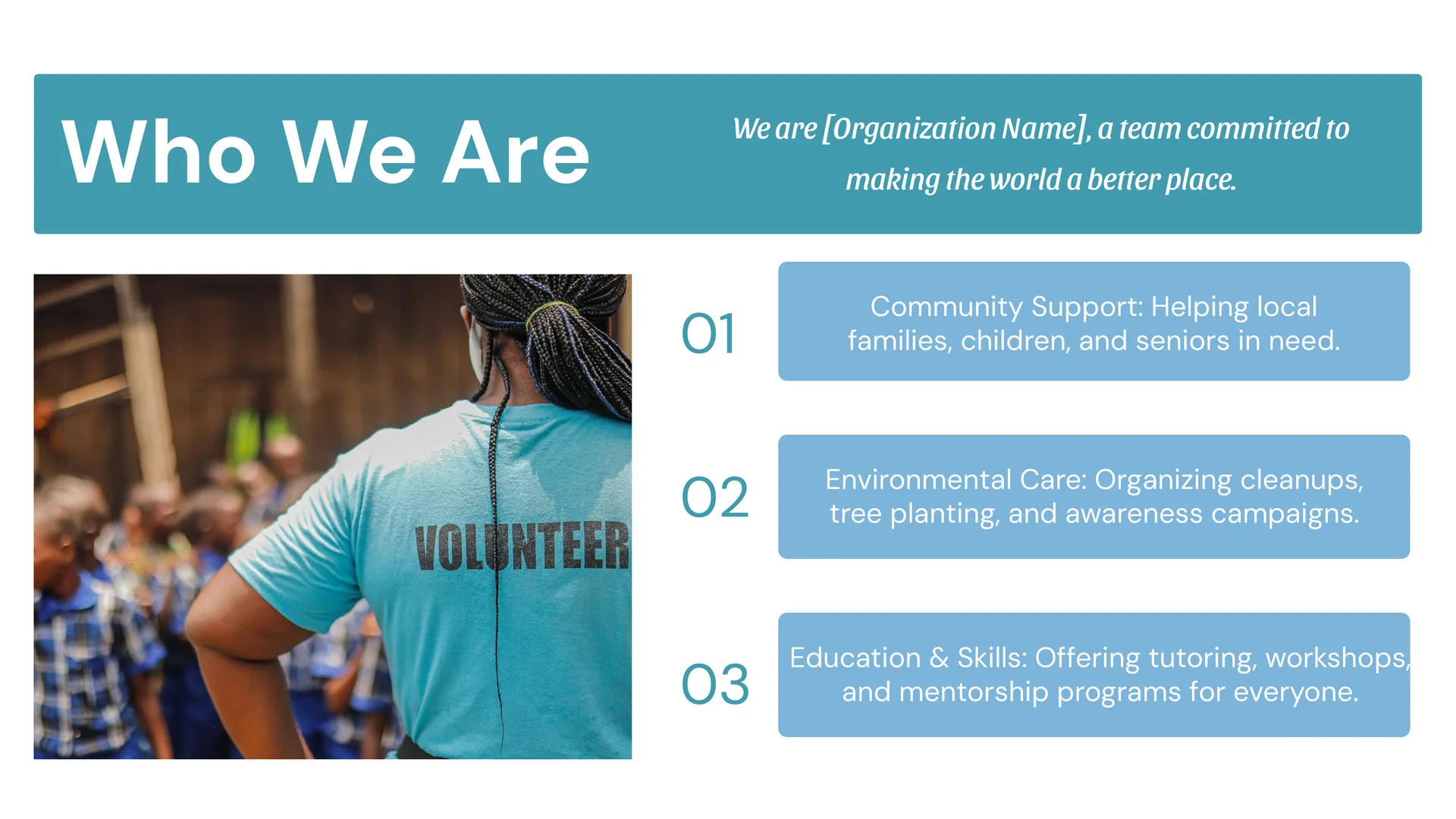 Who We Are

We are [Organization Name], a team committed to making the world a better place.

VOLUNTEER

01

Community Support: Helping local families, children, and seniors in need.

02

Environmental Care: Organizing cleanups, tree planting, and awareness campaigns.

03

Education & Skills: Offering tutoring, workshops, and mentorship programs for everyone.